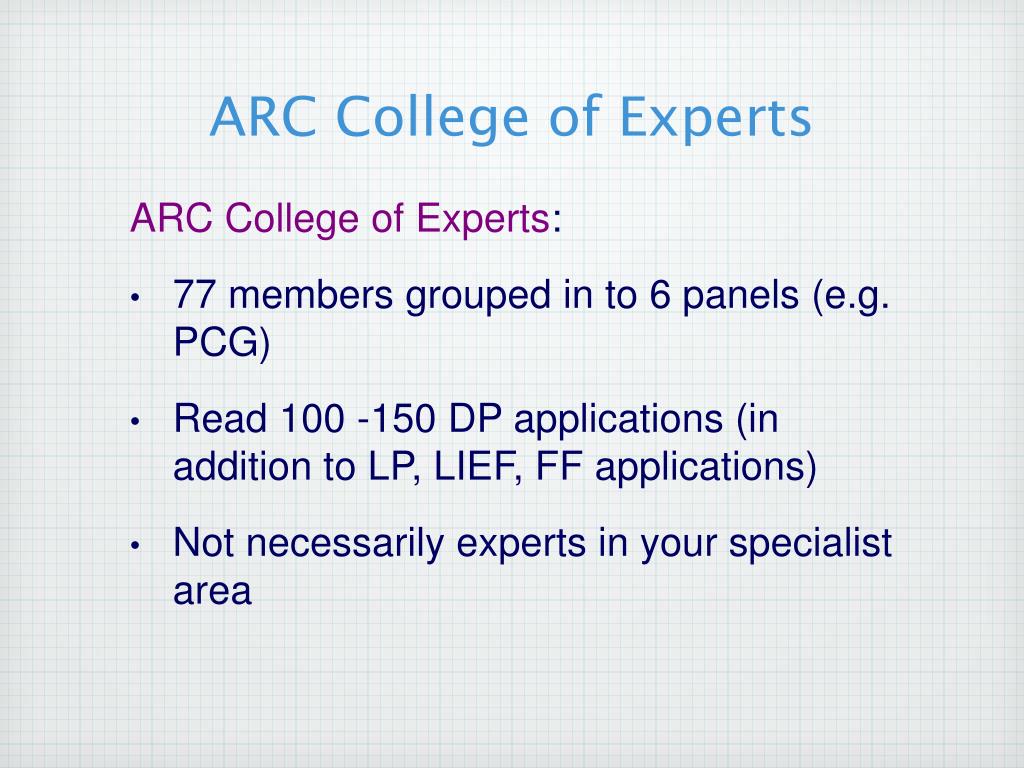 ARC College of Experts

ARC College of Experts:

• 77 members grouped in to 6 panels (e.g. PCG)

• Read 100 -150 DP applications (in addition to LP, LIEF, FF applications)

• Not necessarily experts in your specialist area